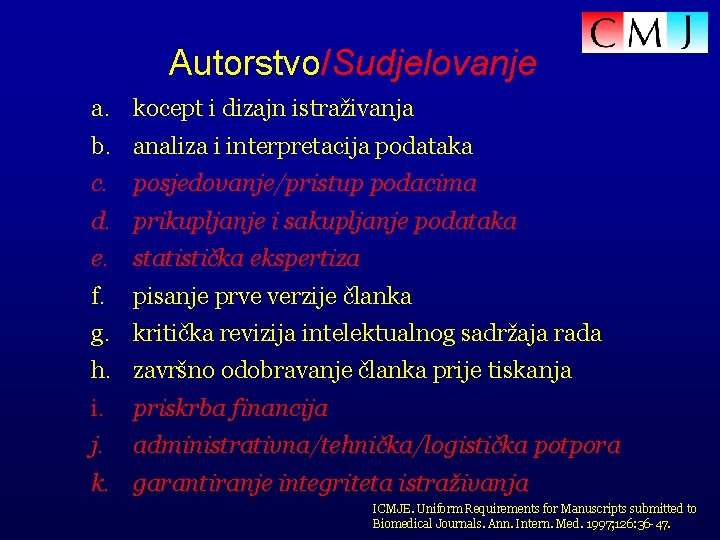 CMJ

Autorstvo/Sudjelovanje

a. kocept i dizajn istraživanja
b. analiza i interpretacija podataka
c. posjedovanje/pristup podacima
d. prikupljanje i sakupljanje podataka
e. statistička ekspertiza
f. pisanje prve verzije članka
g. kritička revizija intelektualnog sadržaja rada
h. završno odobravanje članka prije tiskanja
i. priskrba financija
j. administrativna/tehnička/logistička potpora
k. garantiranje integriteta istraživanja

ICMJE. Uniform Requirements for Manuscripts submitted to Biomedical Journals. Ann. Intern. Med. 1997;126:36-47.